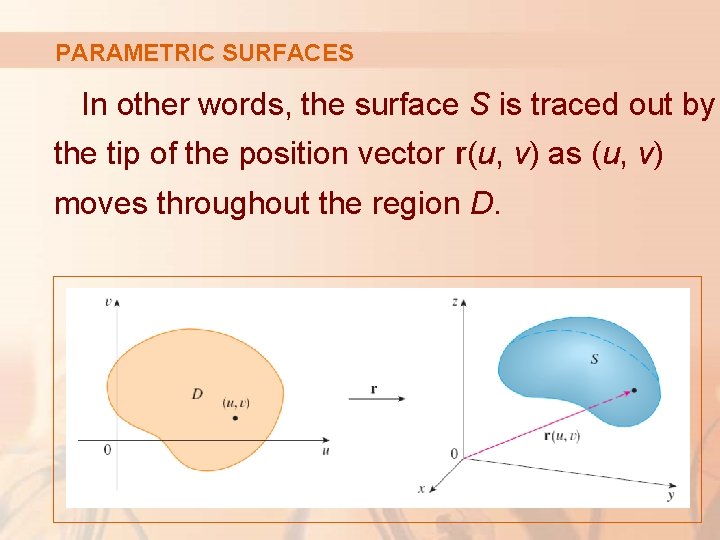 PARAMETRIC SURFACES

In other words, the surface $S$ is traced out by the tip of the position vector $\mathbf{r}(u, v)$ as $(u, v)$ moves throughout the region $D$.

$v$
$D$
$(u, v)$
$0$
$u$
$\mathbf{r}$
$z$
$S$
$\mathbf{r}(u, v)$
$0$
$x$
$y$